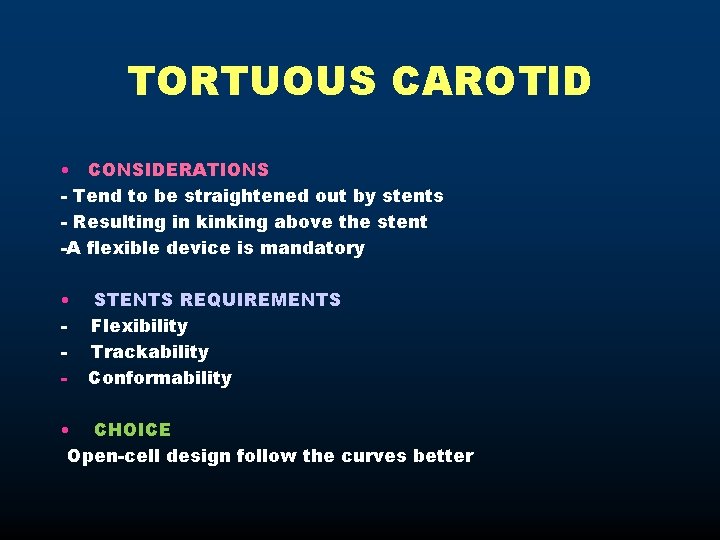 TORTUOUS CAROTID

• CONSIDERATIONS
- Tend to be straightened out by stents
- Resulting in kinking above the stent
-A flexible device is mandatory

• STENTS REQUIREMENTS
- Flexibility
- Trackability
- Conformability

• CHOICE
Open-cell design follow the curves better